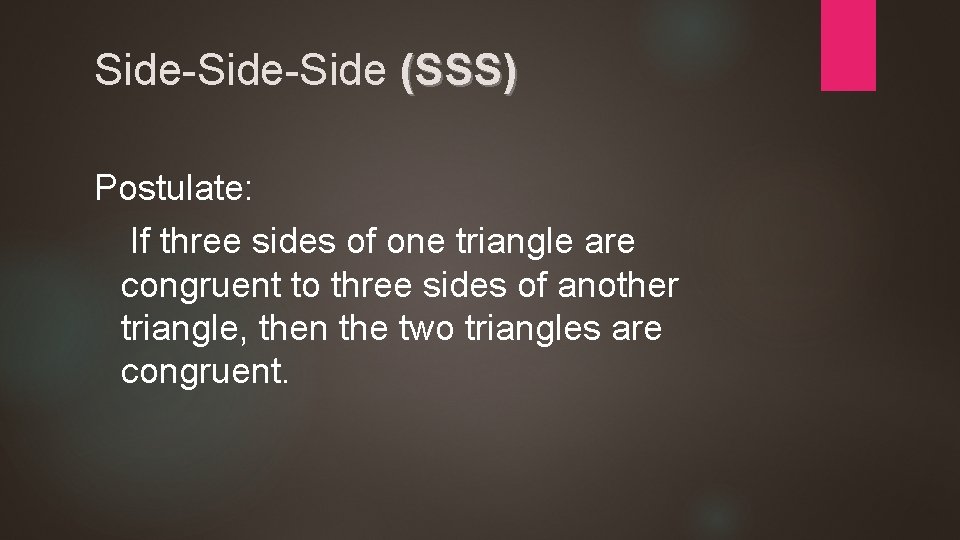 Side-Side-Side (SSS)

Postulate:

If three sides of one triangle are congruent to three sides of another triangle, then the two triangles are congruent.